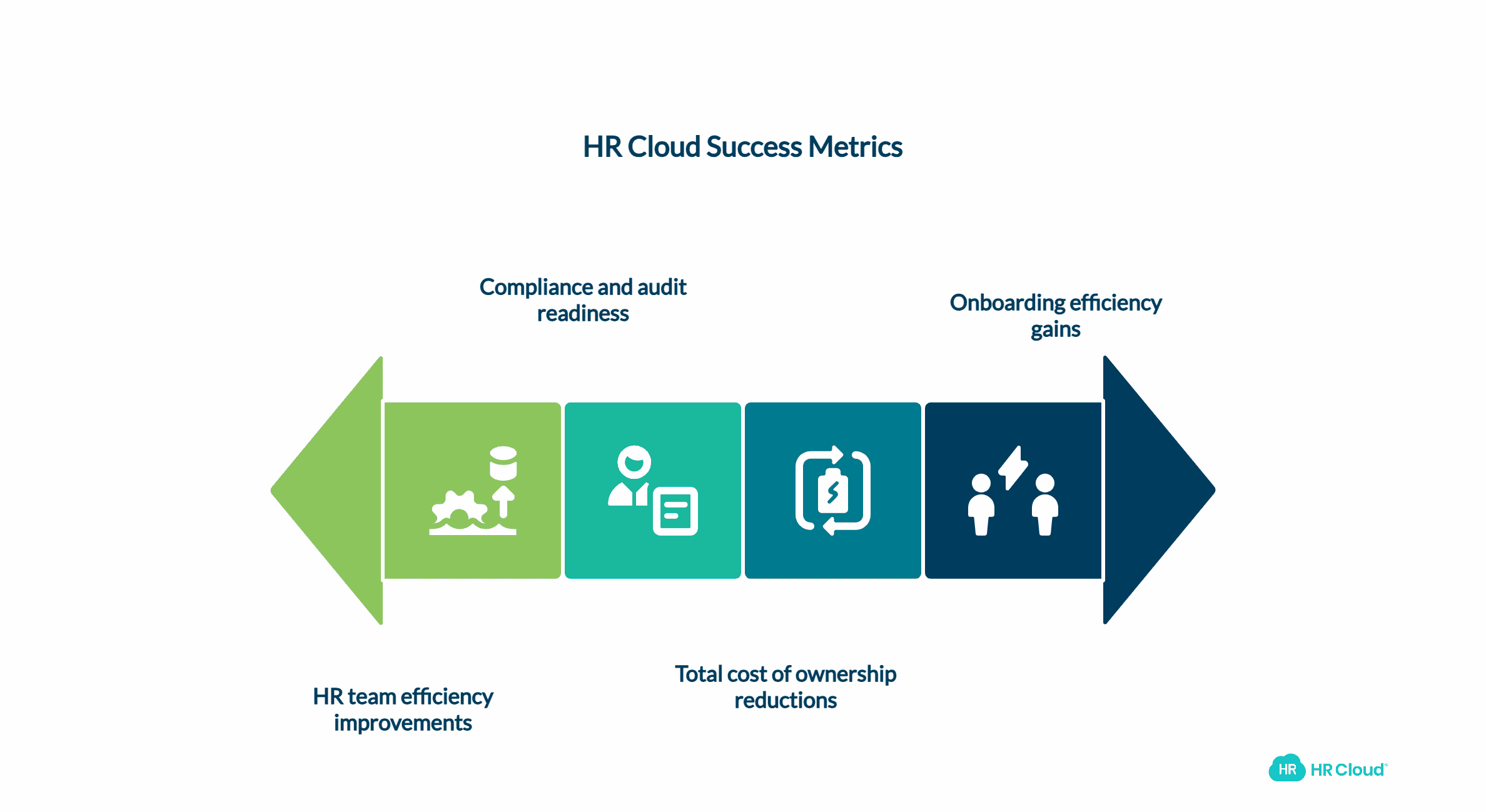 HR Cloud Success Metrics

Compliance and audit readiness

Onboarding efficiency gains

HR team efficiency improvements

Total cost of ownership reductions

HR HR Cloud